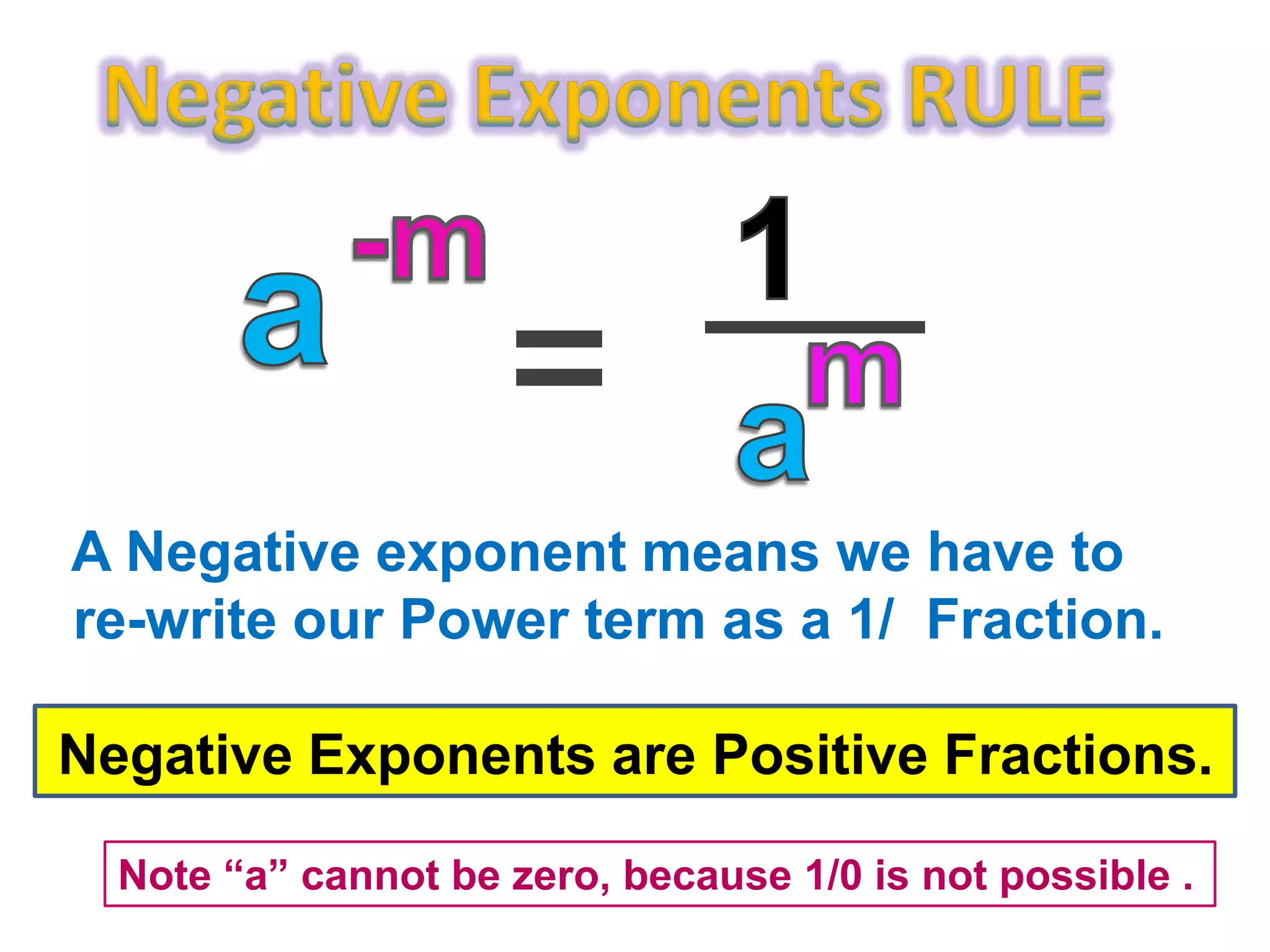 Negative Exponents RULE

$a^{-m} = \frac{1}{a^m}$

A Negative exponent means we have to re-write our Power term as a 1/ Fraction.

Negative Exponents are Positive Fractions.

Note “a” cannot be zero, because 1/0 is not possible .